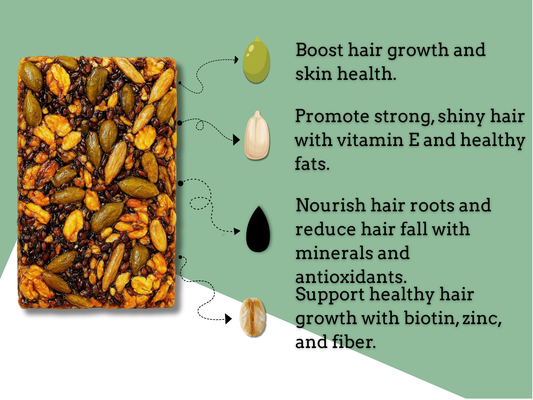 Boost hair growth and skin health.

Promote strong, shiny hair with vitamin E and healthy fats.

Nourish hair roots and reduce hair fall with minerals and antioxidants.

Support healthy hair growth with biotin, zinc, and fiber.